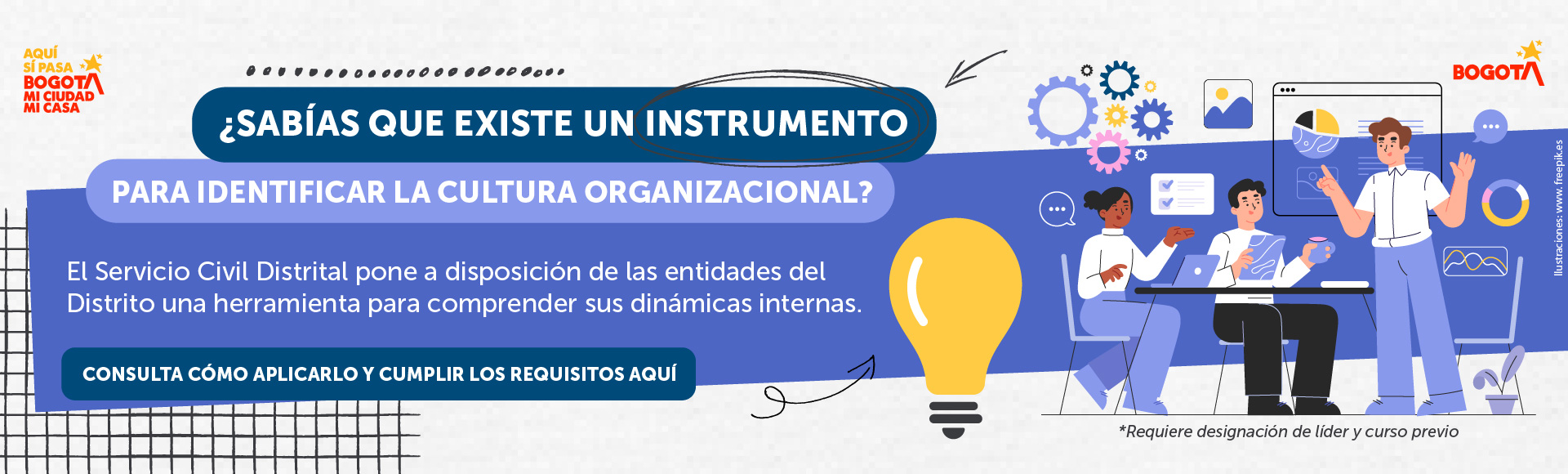 AQUÍ SÍ PASA BOGOTÁ MI CIUDAD MI CASA

¿SABÍAS QUE EXISTE UN INSTRUMENTO

PARA IDENTIFICAR LA CULTURA ORGANIZACIONAL?

El Servicio Civil Distrital pone a disposición de las entidades del Distrito una herramienta para comprender sus dinámicas internas.

CONSULTA CÓMO APLICARLO Y CUMPLIR LOS REQUISITOS AQUÍ

BOGOTÁ

Ilustraciones: www. freepik.es

*Requiere designación de líder y curso previo